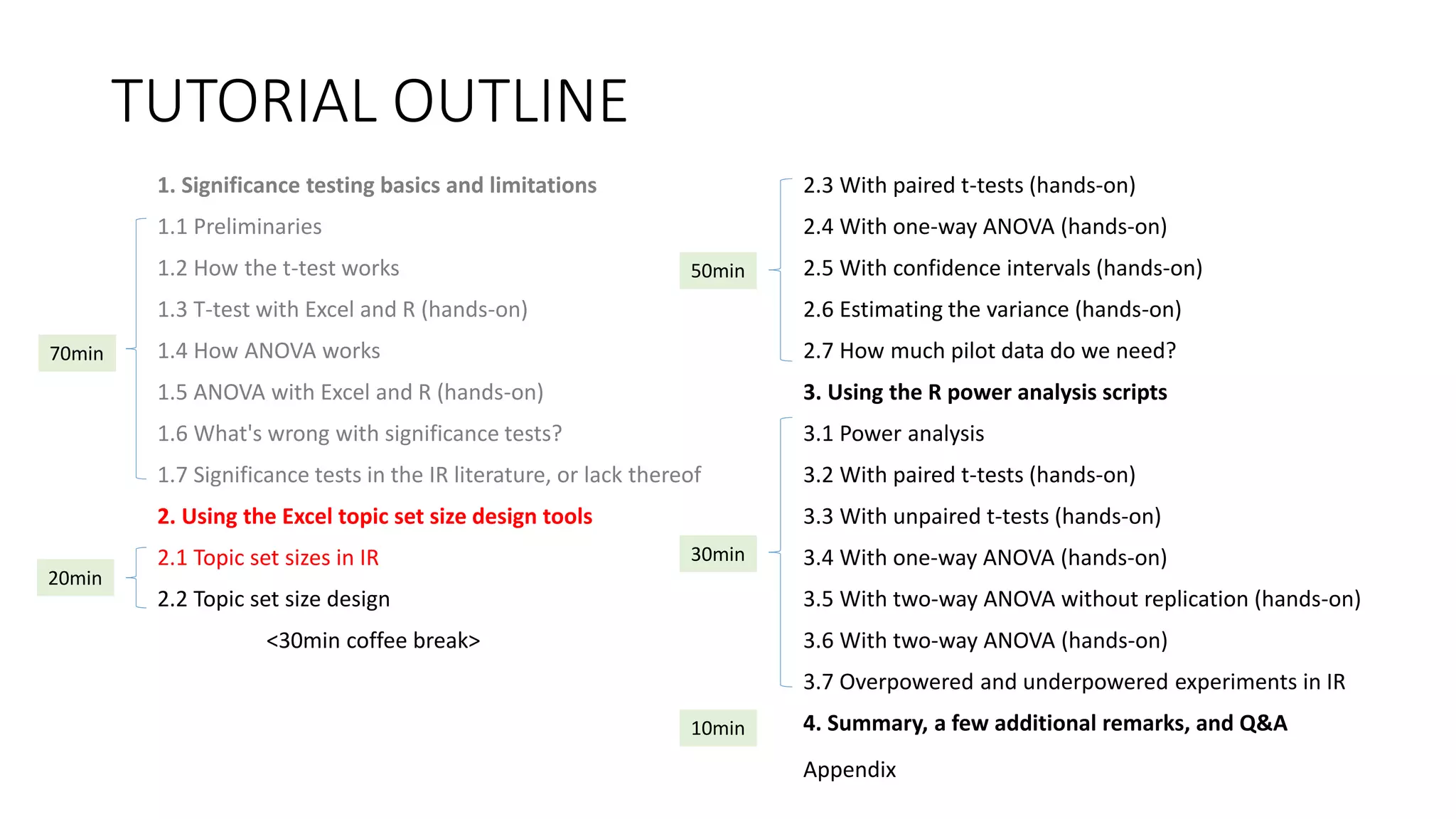 TUTORIAL OUTLINE

1. Significance testing basics and limitations

70min

1.1 Preliminaries

1.2 How the t-test works

1.3 T-test with Excel and R (hands-on)

1.4 How ANOVA works

1.5 ANOVA with Excel and R (hands-on)

1.6 What's wrong with significance tests?

1.7 Significance tests in the IR literature, or lack thereof

2. Using the Excel topic set size design tools

20min

2.1 Topic set sizes in IR

2.2 Topic set size design

<30min coffee break>

50min

2.3 With paired t-tests (hands-on)

2.4 With one-way ANOVA (hands-on)

2.5 With confidence intervals (hands-on)

2.6 Estimating the variance (hands-on)

2.7 How much pilot data do we need?

3. Using the R power analysis scripts

30min

3.1 Power analysis

3.2 With paired t-tests (hands-on)

3.3 With unpaired t-tests (hands-on)

3.4 With one-way ANOVA (hands-on)

3.5 With two-way ANOVA without replication (hands-on)

3.6 With two-way ANOVA (hands-on)

3.7 Overpowered and underpowered experiments in IR

10min

4. Summary, a few additional remarks, and Q&A

Appendix